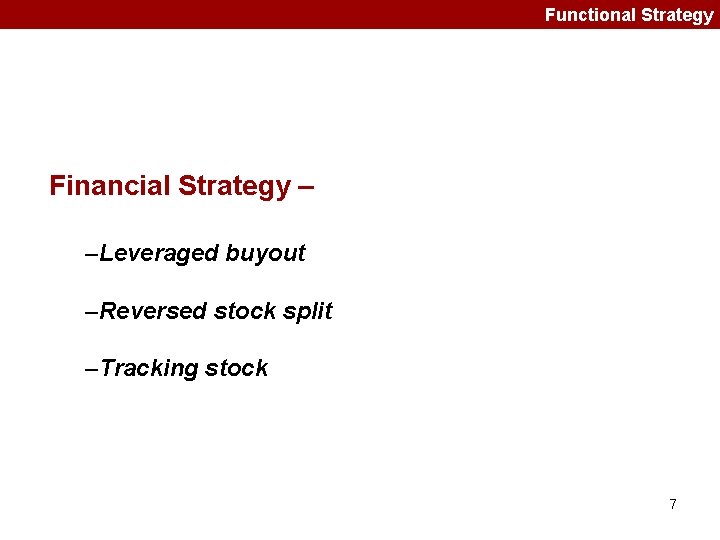 Functional Strategy

Financial Strategy –

–Leveraged buyout

–Reversed stock split

–Tracking stock

7